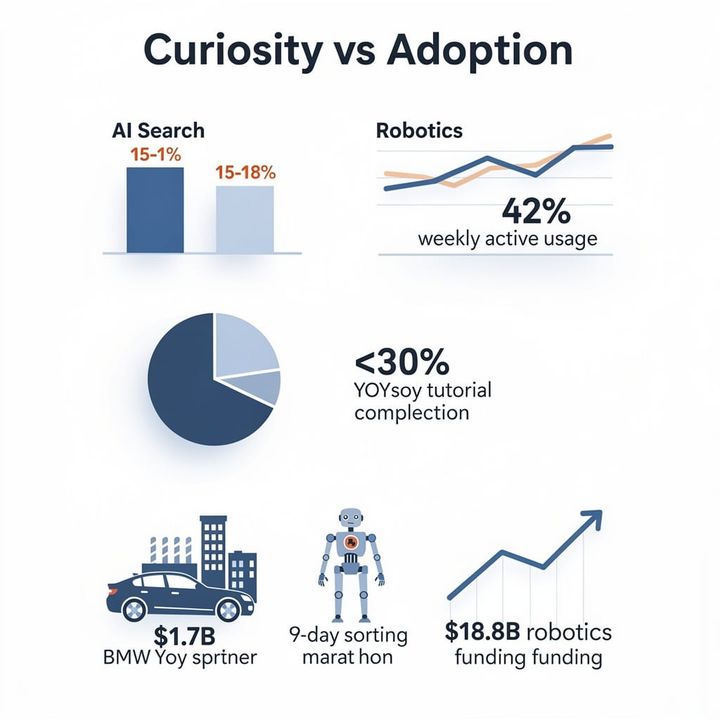 Curiosity vs Adoption

AI Search

15-1%

15-18%

Robotics

42%
weekly active usage

<30%
YOYsoy tutorial complection

$1.7B
BMW Yoy sprtner

9-day sorting marat hon

$18.8B robotics funding funding